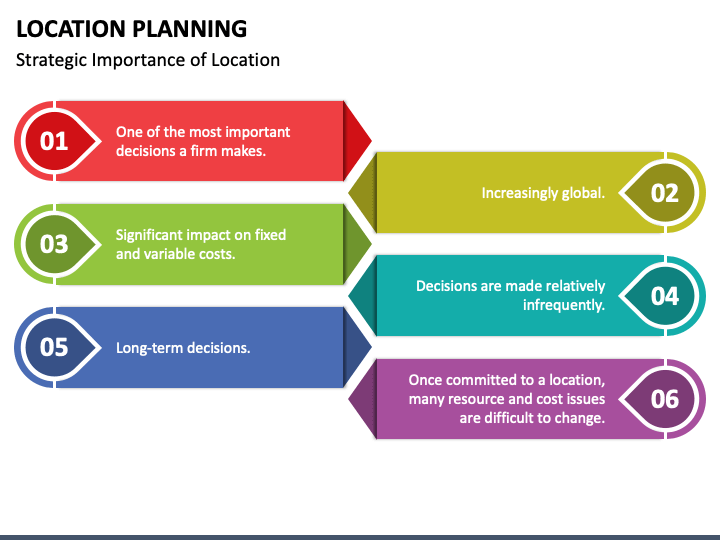 LOCATION PLANNING

Strategic Importance of Location

01
One of the most important decisions a firm makes.

Increasingly global.
02

03
Significant impact on fixed and variable costs.

Decisions are made relatively infrequently.
04

05
Long-term decisions.

Once committed to a location, many resource and cost issues are difficult to change.
06